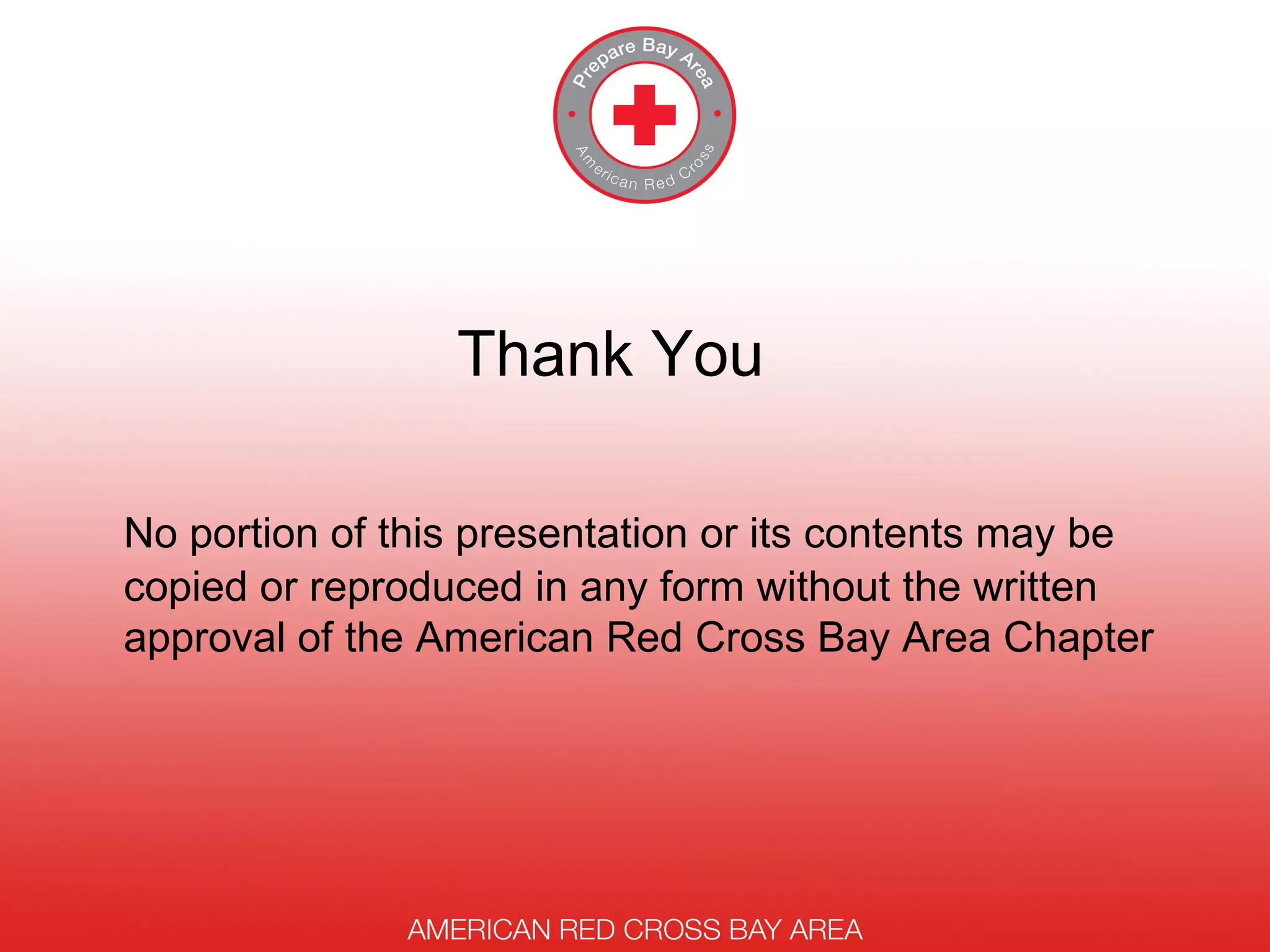 Prepare Bay Area
American Red Cross

Thank You

No portion of this presentation or its contents may be copied or reproduced in any form without the written approval of the American Red Cross Bay Area Chapter

AMERICAN RED CROSS BAY AREA